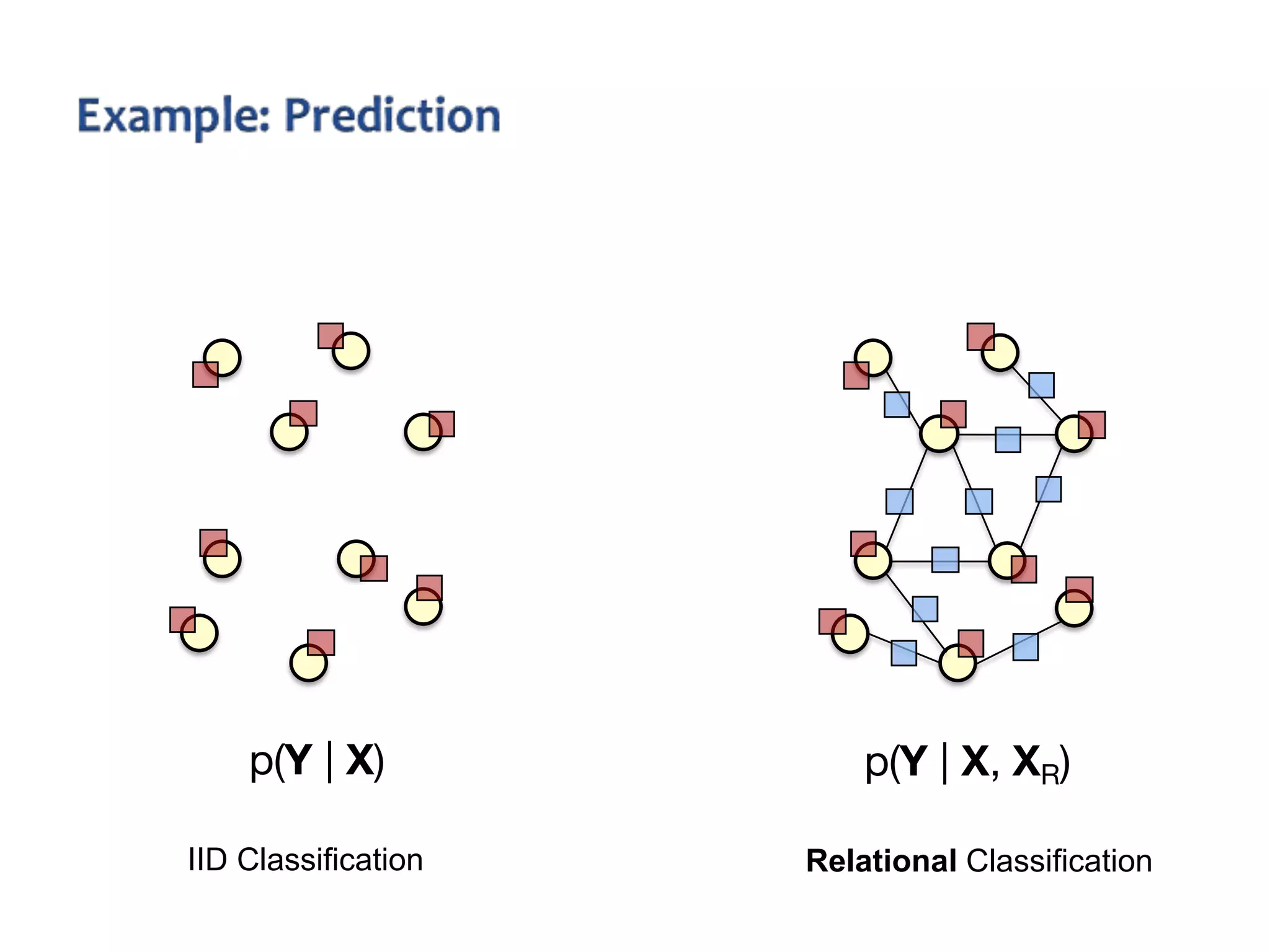 Example: Prediction

$p(\mathbf{Y} \mid \mathbf{X})$

IID Classification

$p(\mathbf{Y} \mid \mathbf{X}, \mathbf{X}_R)$

Relational Classification